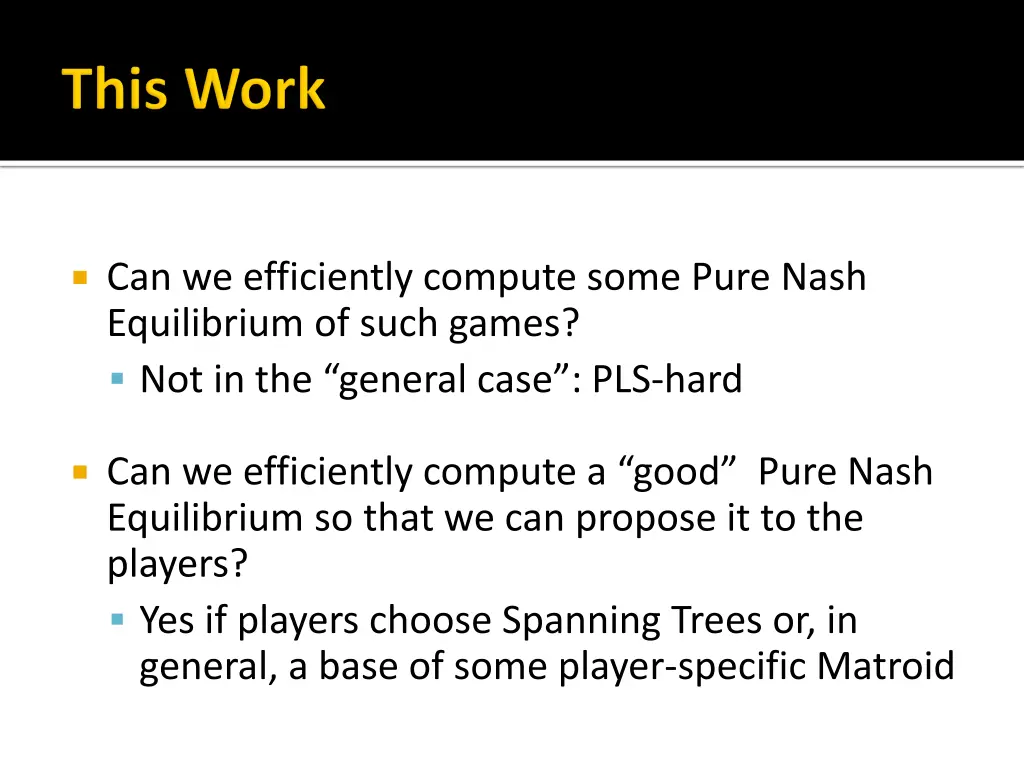 This Work

Can we efficiently compute some Pure Nash Equilibrium of such games?

Not in the “general case”: PLS-hard

Can we efficiently compute a “good” Pure Nash Equilibrium so that we can propose it to the players?

Yes if players choose Spanning Trees or, in general, a base of some player-specific Matroid